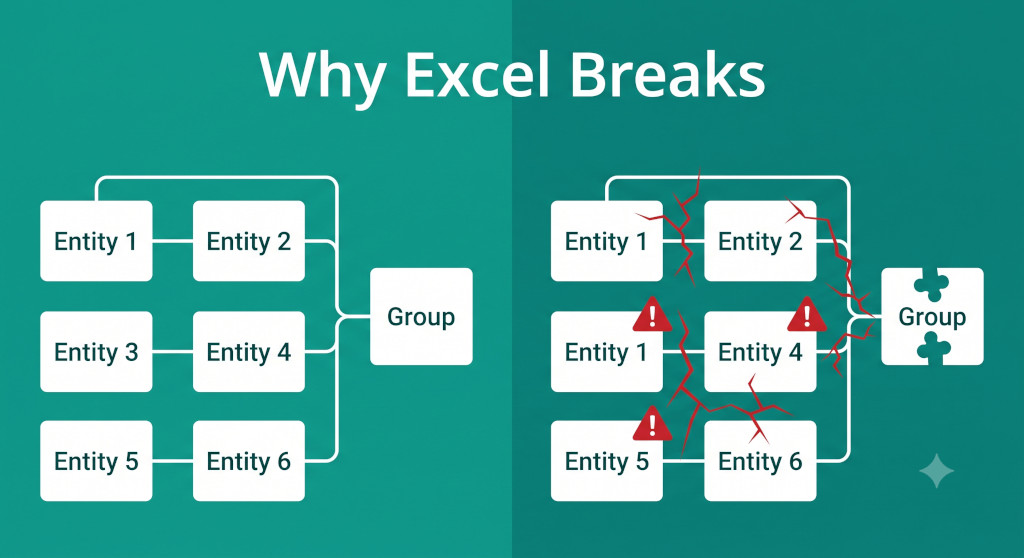 Why Excel Breaks

Entity 1
Entity 2
Entity 3
Entity 4
Entity 5
Entity 6
Group

Entity 1
Entity 2
Entity 1
Entity 4
Entity 5
Entity 6
Group